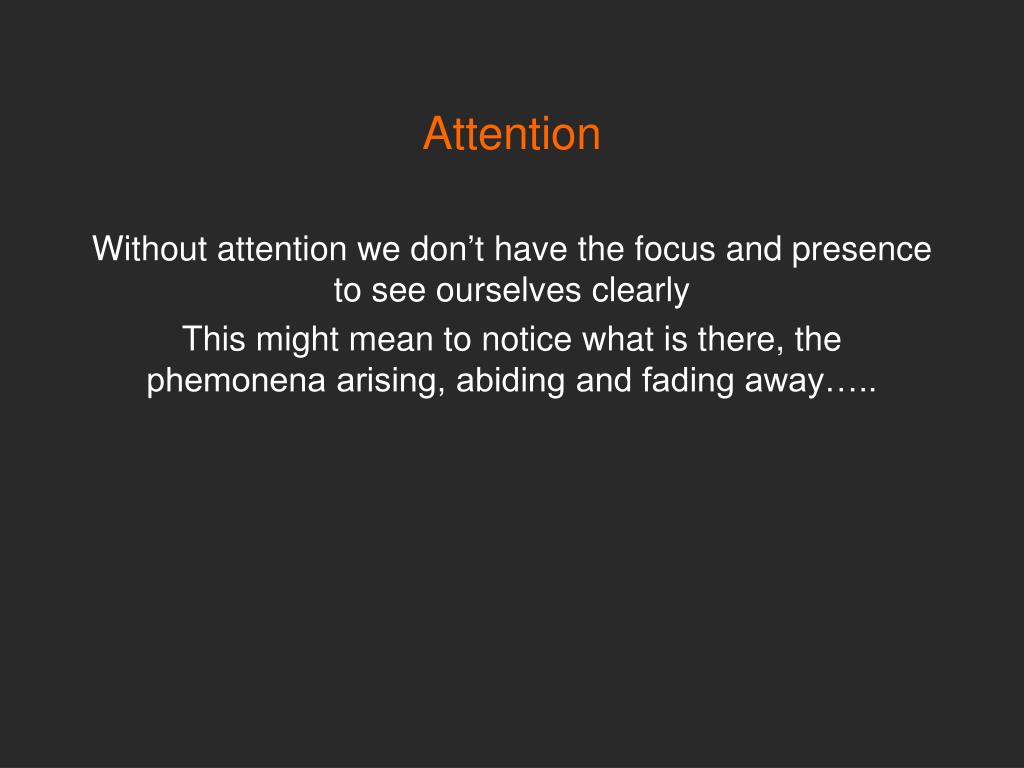 Attention

Without attention we don’t have the focus and presence to see ourselves clearly

This might mean to notice what is there, the phemonena arising, abiding and fading away…..